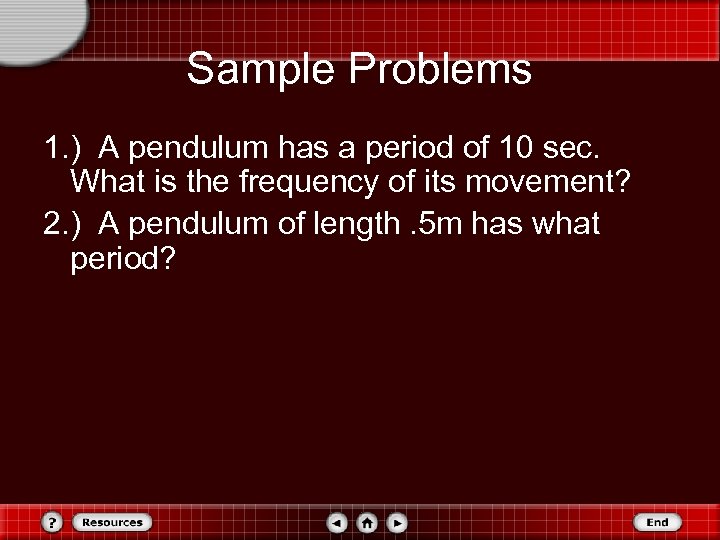 Sample Problems

1.) A pendulum has a period of 10 sec. What is the frequency of its movement?

2.) A pendulum of length .5m has what period?

? Resources

End